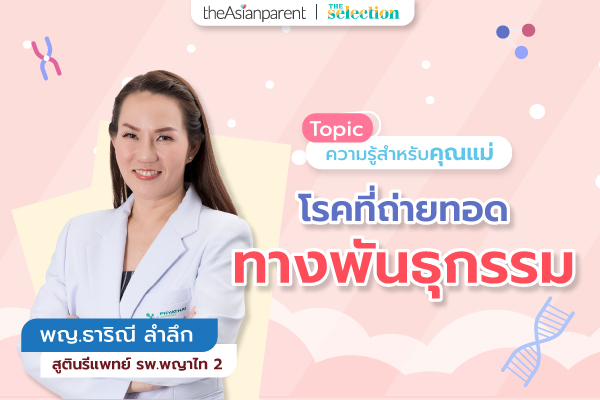 theAsianparent | THE selection

Topic
ความรู้สำหรับคุณแม่

โรคที่ถ่ายทอด
ทางพันธุกรรม

PHYATHAI

พญ.ธาริณี ลำลึก
สูตินรีแพทย์ รพ.พญาไท 2